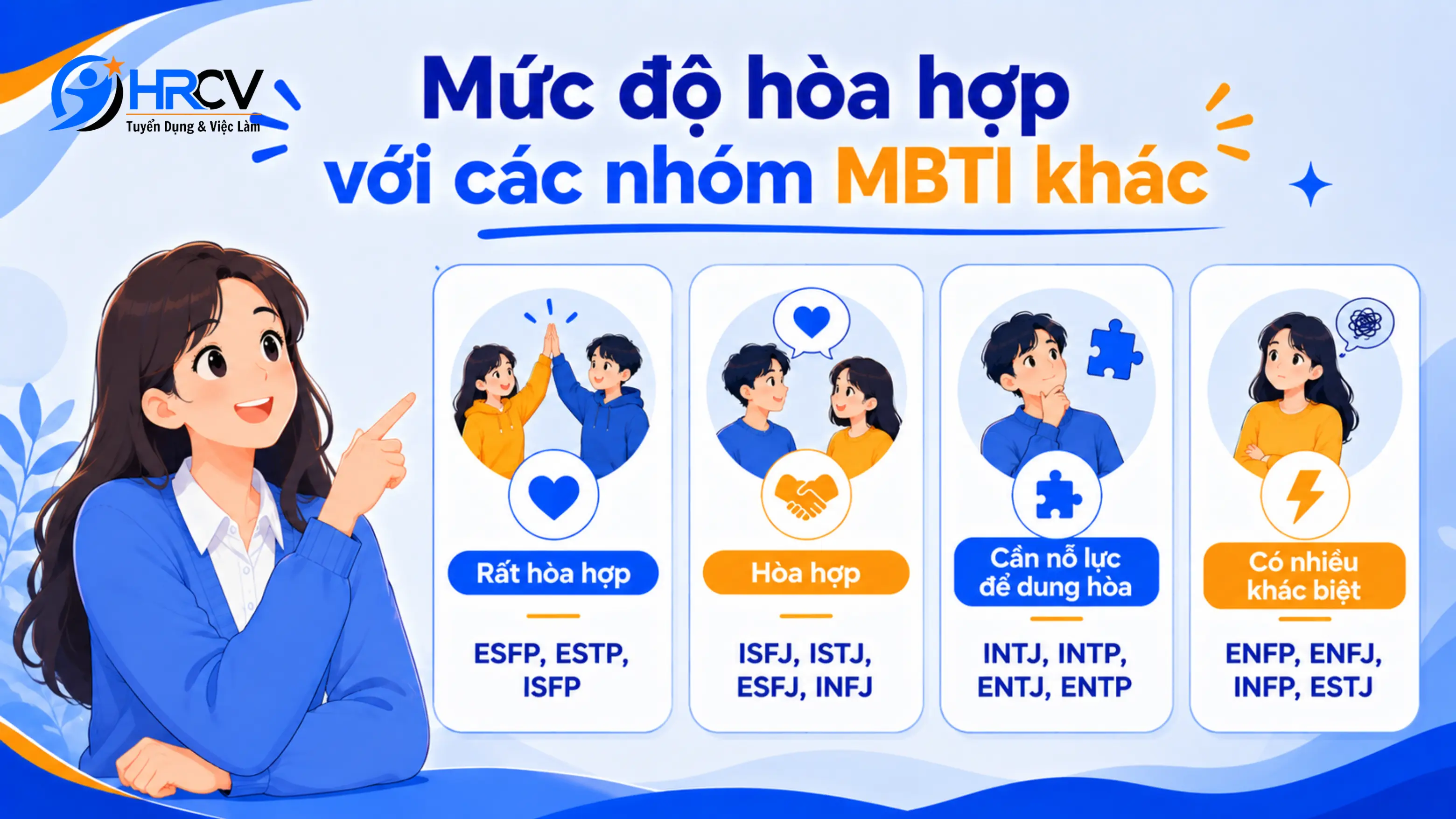 HRCV
Tuyển Dụng & Việc Làm

Mức độ hòa hợp với các nhóm MBTI khác

Rất hòa hợp
ESFP, ESTP, ISFP

Hòa hợp
ISFJ, ISTJ, ESFJ, INFJ

Cần nỗ lực để dung hòa
INTJ, INTP, ENTJ, ENTP

Có nhiều khác biệt
ENFP, ENFJ, INFP, ESTJ